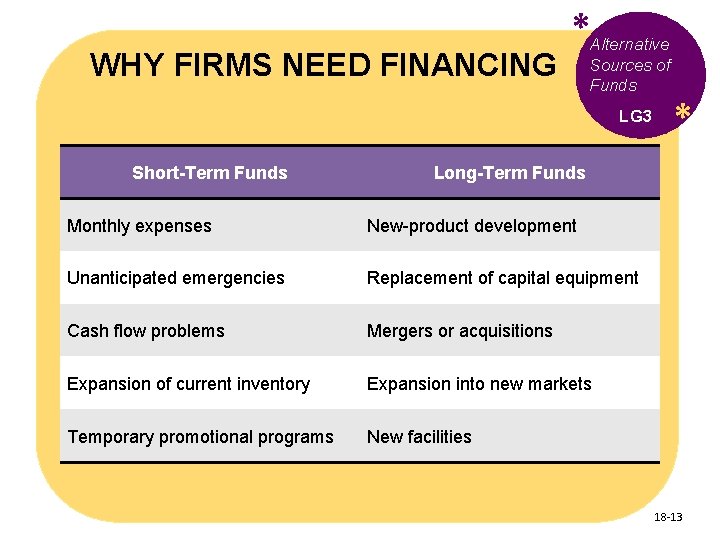 WHY FIRMS NEED FINANCING

*
Alternative Sources of Funds
LG3
*

| Short-Term Funds | Long-Term Funds |
|---|---|
| Monthly expenses | New-product development |
| Unanticipated emergencies | Replacement of capital equipment |
| Cash flow problems | Mergers or acquisitions |
| Expansion of current inventory | Expansion into new markets |
| Temporary promotional programs | New facilities |

18-13